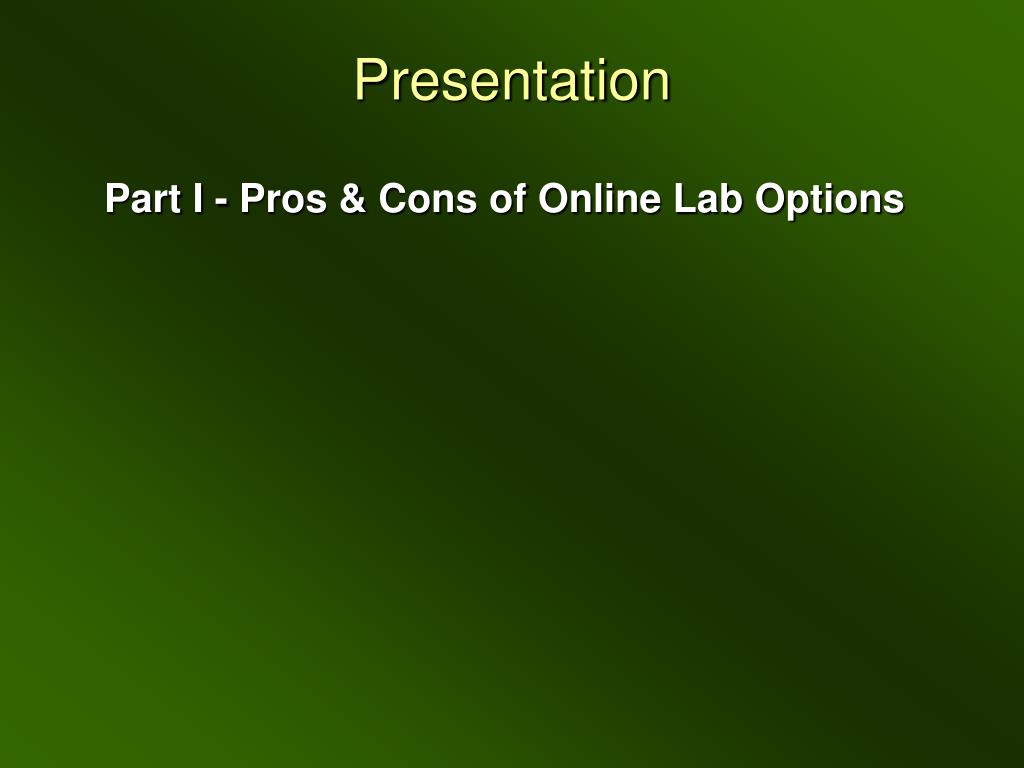 Presentation

Part I - Pros & Cons of Online Lab Options